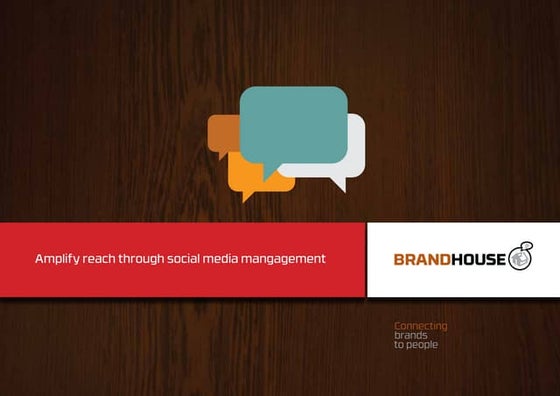 Amplify reach through social media mangagement

BRANDHOUSE

Connecting
brands
to people